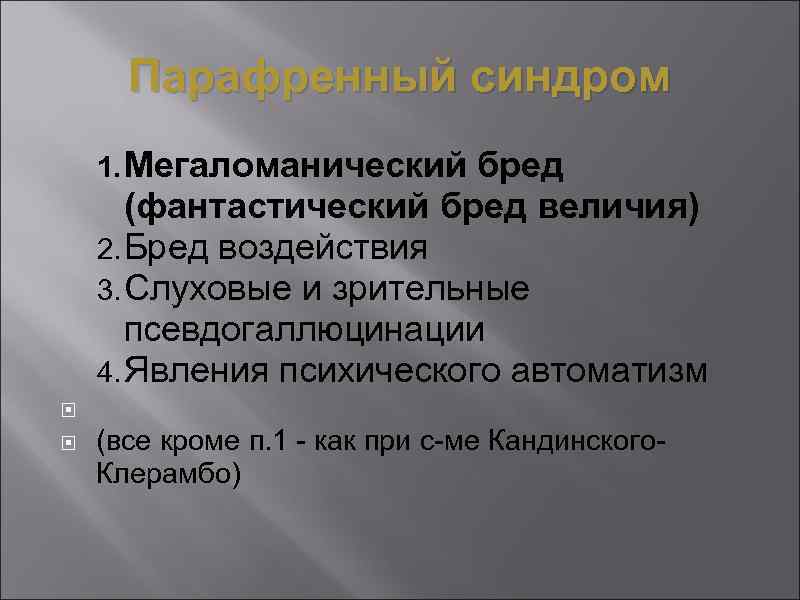 Парафренный синдром

1. Мегаломанический бред (фантастический бред величия)
2. Бред воздействия
3. Слуховые и зрительные псевдогаллюцинации
4. Явления психического автоматизм

(все кроме п.1 - как при с-ме Кандинского-Клерамбо)